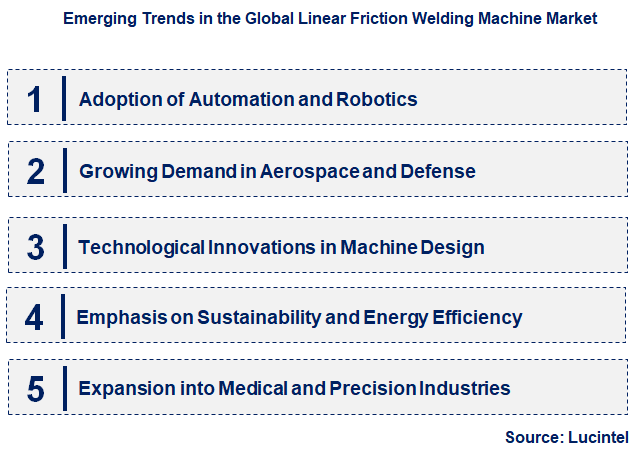 Emerging Trends in the Global Linear Friction Welding Machine Market

1 Adoption of Automation and Robotics

2 Growing Demand in Aerospace and Defense

3 Technological Innovations in Machine Design

4 Emphasis on Sustainability and Energy Efficiency

5 Expansion into Medical and Precision Industries

Source: Lucintel